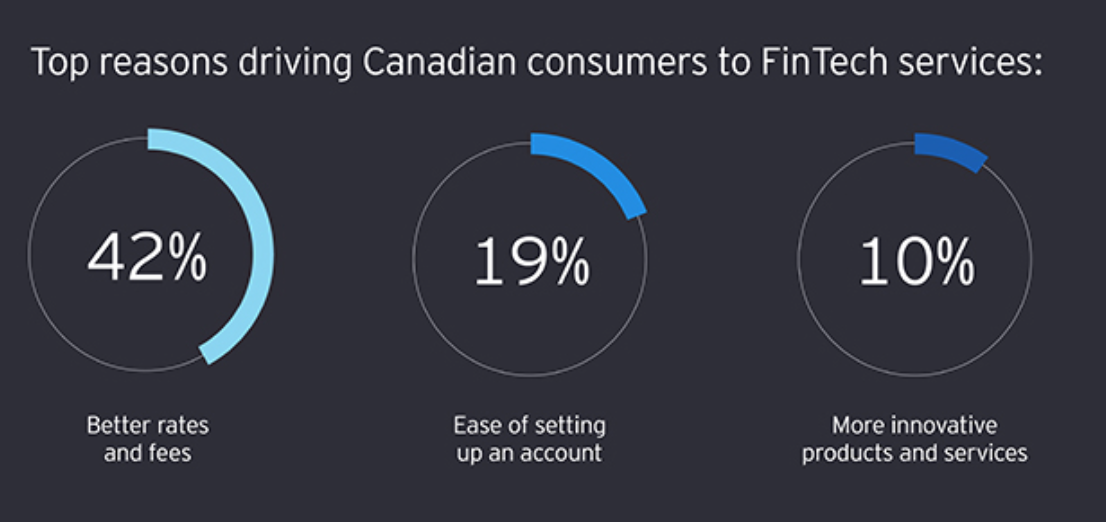 Top reasons driving Canadian consumers to FinTech services:

42%

Better rates and fees

19%

Ease of setting up an account

10%

More innovative products and services